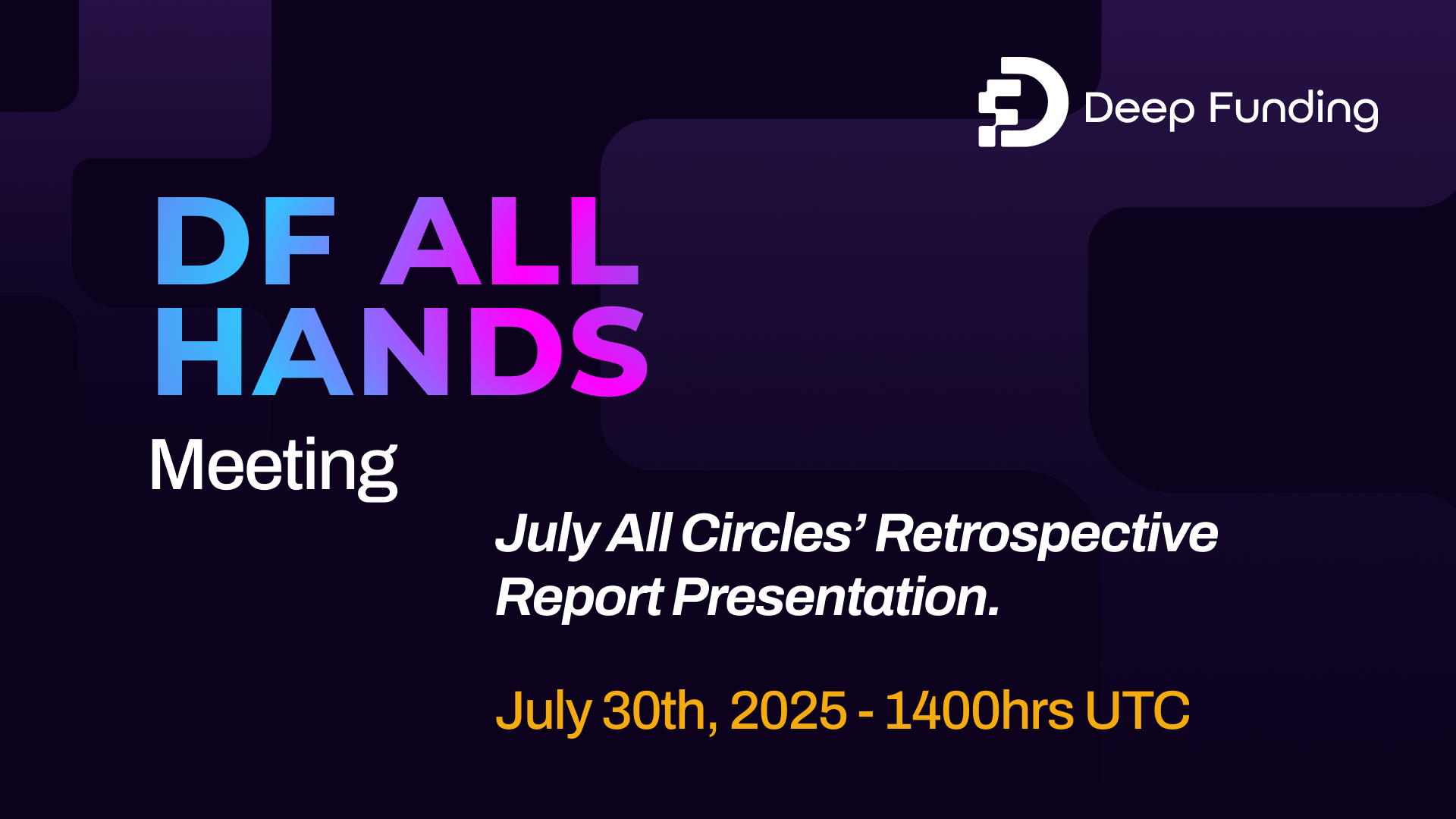 Deep Funding

DF ALL HANDS

Meeting

July All Circles' Retrospective Report Presentation.

July 30th, 2025 - 1400hrs UTC